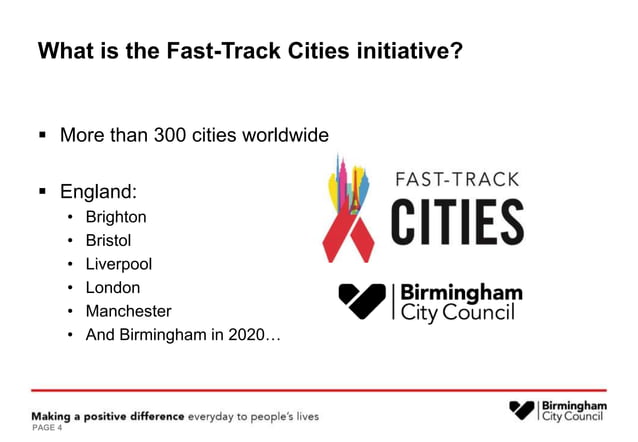 What is the Fast-Track Cities initiative?

▪ More than 300 cities worldwide

▪ England:
• Brighton
• Bristol
• Liverpool
• London
• Manchester
• And Birmingham in 2020…

FAST-TRACK
CITIES

Birmingham
City Council

Making a positive difference everyday to people's lives
PAGE 4

Birmingham
City Council